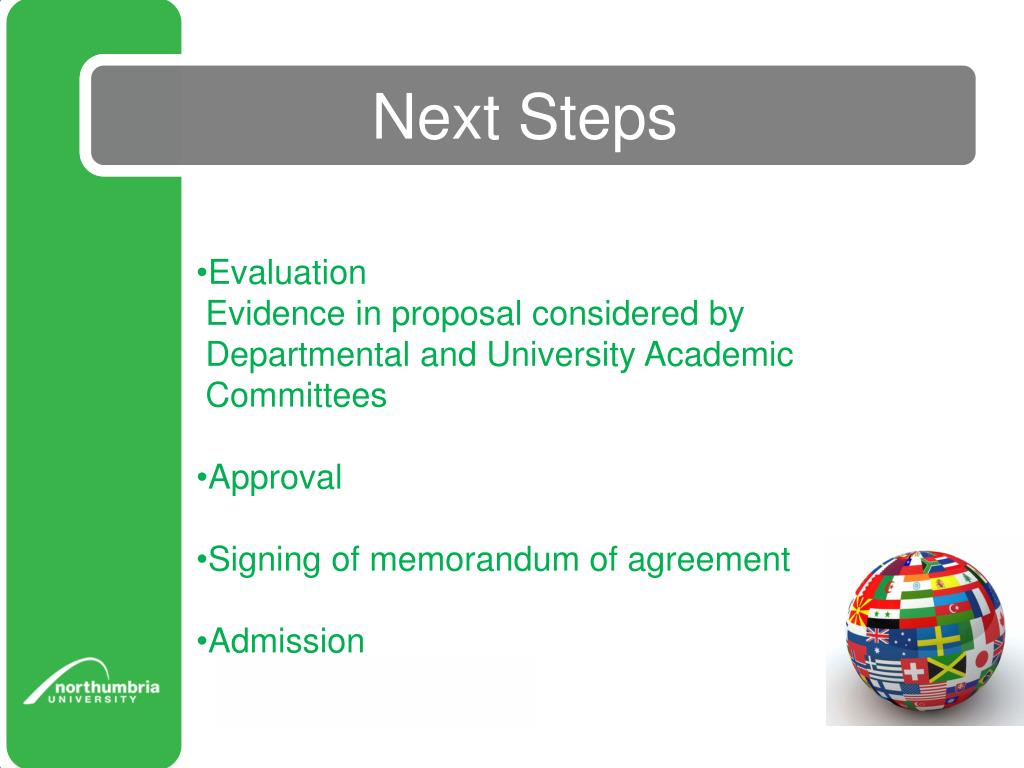 Next Steps

•Evaluation
Evidence in proposal considered by Departmental and University Academic Committees

•Approval

•Signing of memorandum of agreement

•Admission

northumbria
UNIVERSITY